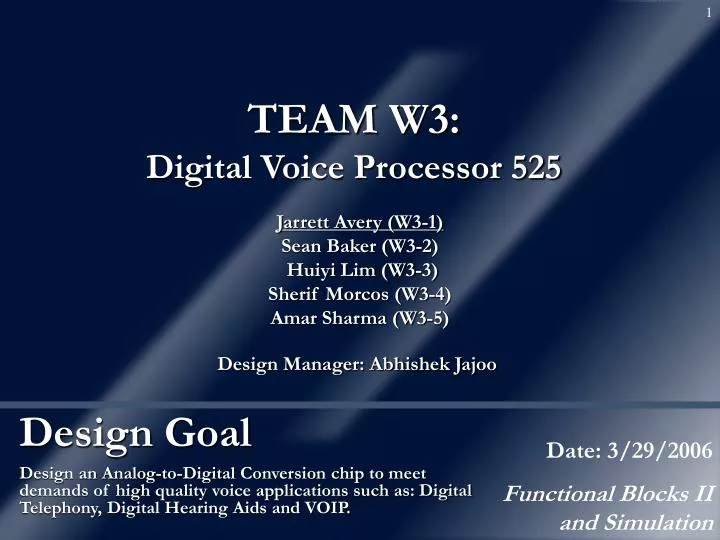 1

TEAM W3:
Digital Voice Processor 525

Jarrett Avery (W3-1)
Sean Baker (W3-2)
Huiyi Lim (W3-3)
Sherif Morcos (W3-4)
Amar Sharma (W3-5)

Design Manager: Abhishek Jajoo

Design Goal

Design an Analog-to-Digital Conversion chip to meet demands of high quality voice applications such as: Digital Telephony, Digital Hearing Aids and VOIP.

Date: 3/29/2006

Functional Blocks II and Simulation